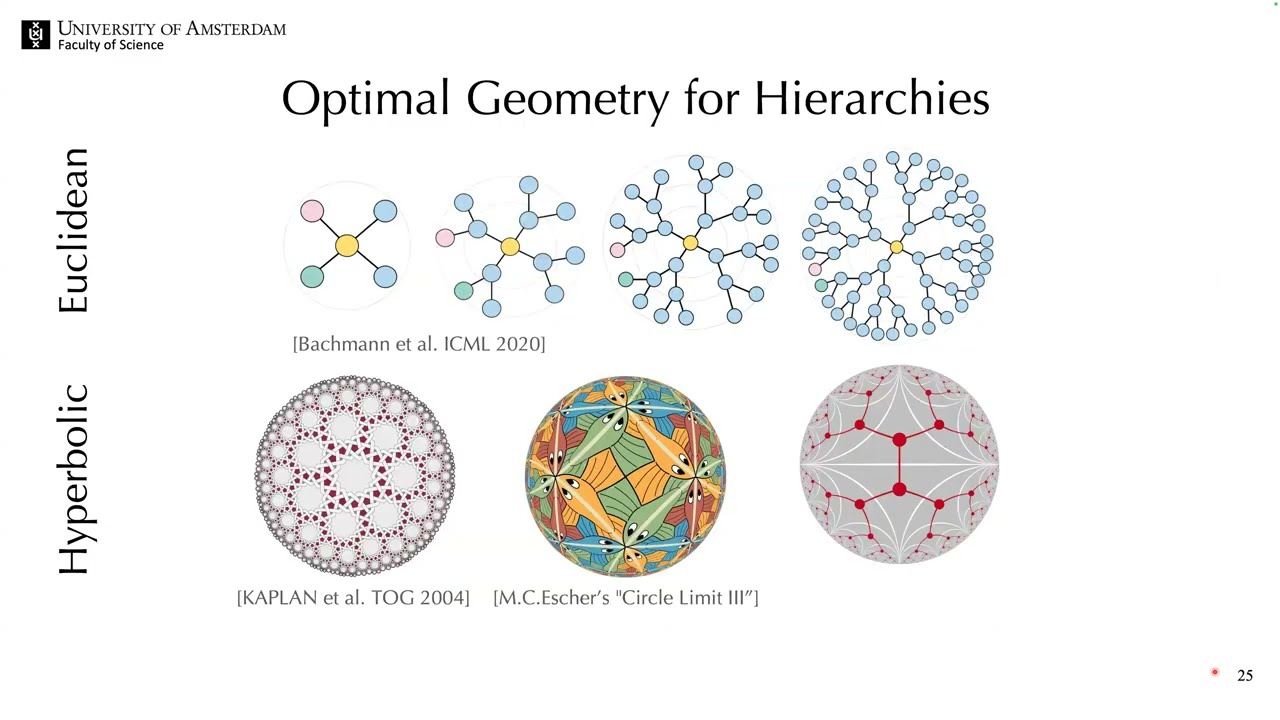 UNIVERSITY OF AMSTERDAM
Faculty of Science

Optimal Geometry for Hierarchies

Euclidean

[Bachmann et al. ICML 2020]

Hyperbolic

[KAPLAN et al. TOG 2004]

[M.C.Escher's "Circle Limit III"]

25